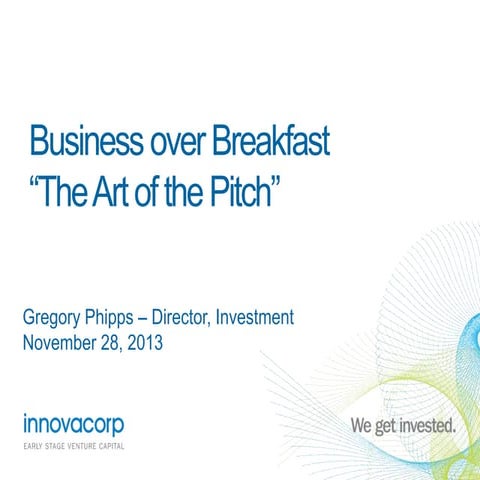 Business over Breakfast
“The Art of the Pitch”

Gregory Phipps – Director, Investment
November 28, 2013

innovacorp
EARLY STAGE VENTURE CAPITAL

We get invested.